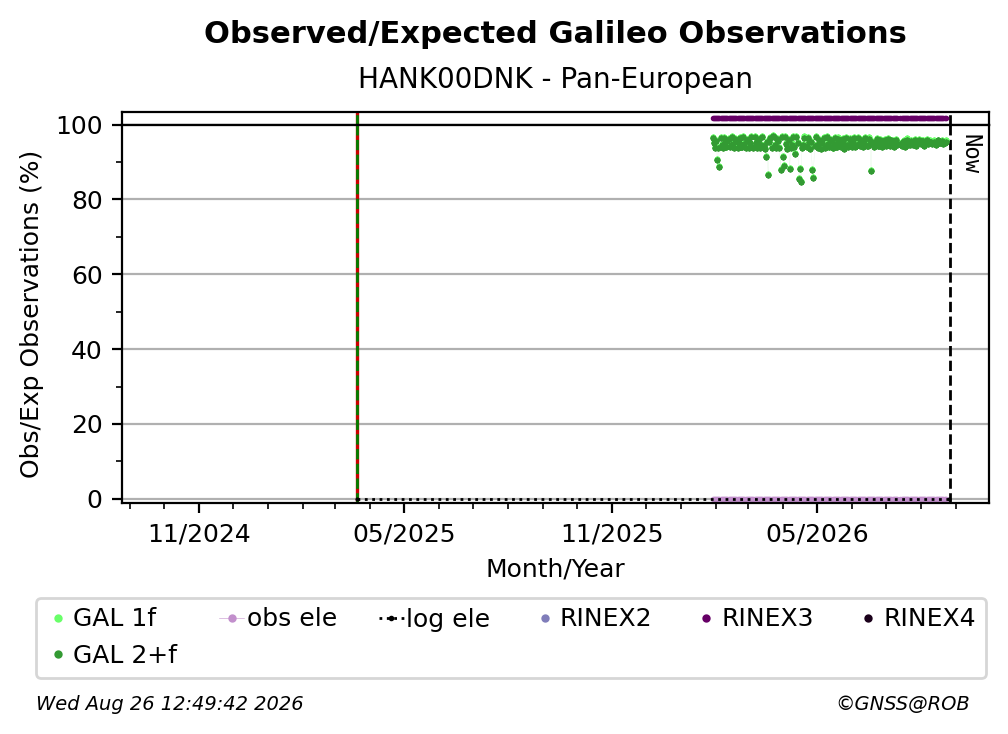 Observed/Expected Galileo Observations

HANK00DNK - Pan-European

Obs/Exp Observations (%)

100
80
60
40
20
0

Now

11/2024
05/2025
11/2025
05/2026

Month/Year

GAL 1f
obs ele
log ele
RINEX2
RINEX3
RINEX4
GAL 2+f

Wed Aug 26 12:49:42 2026

©GNSS@ROB